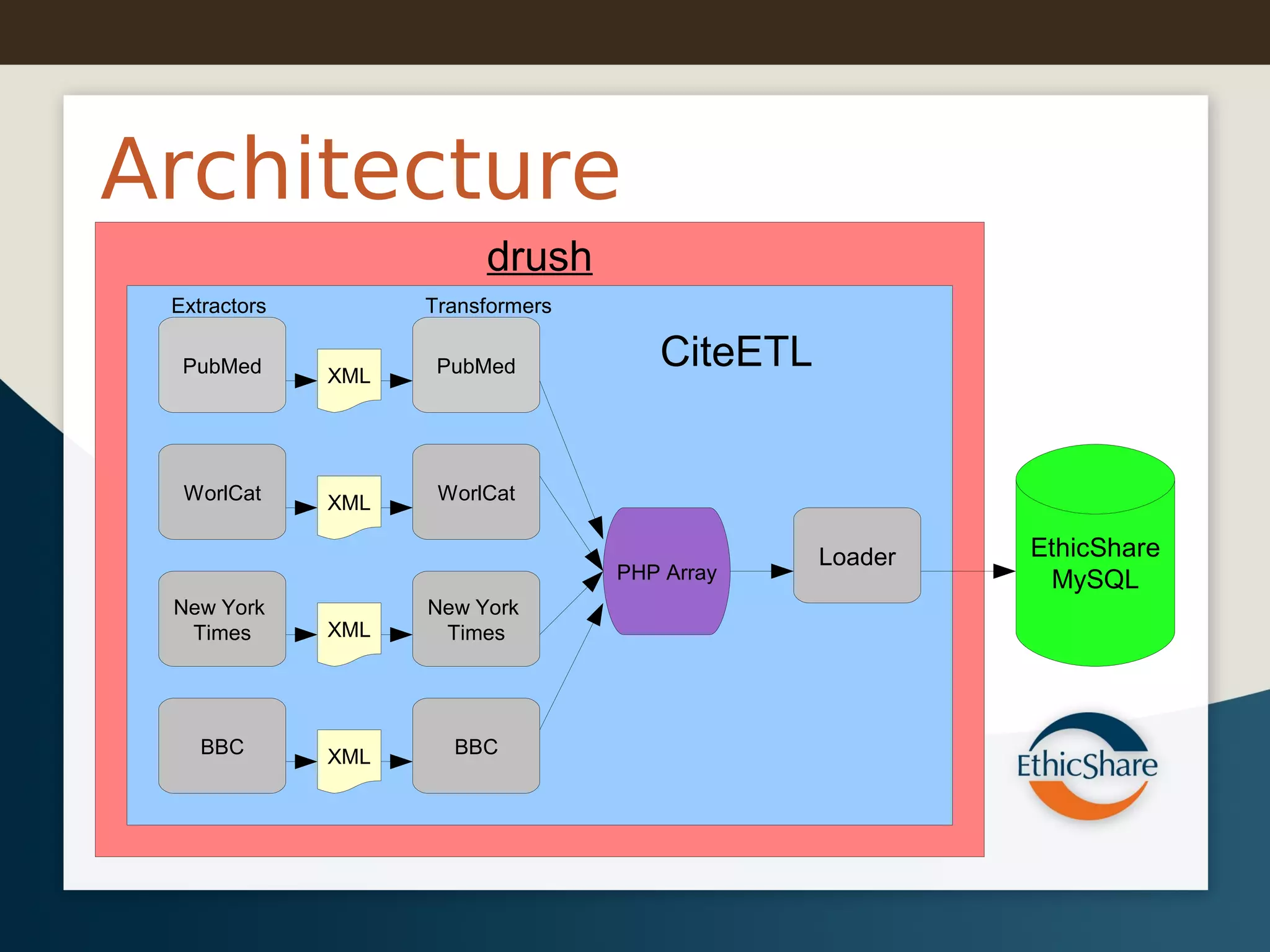 Architecture

drush

Extractors

Transformers

CiteETL

PubMed

XML

PubMed

WorlCat

XML

WorlCat

New York Times

XML

New York Times

BBC

XML

BBC

PHP Array

Loader

EthicShare MySQL

EthicShare